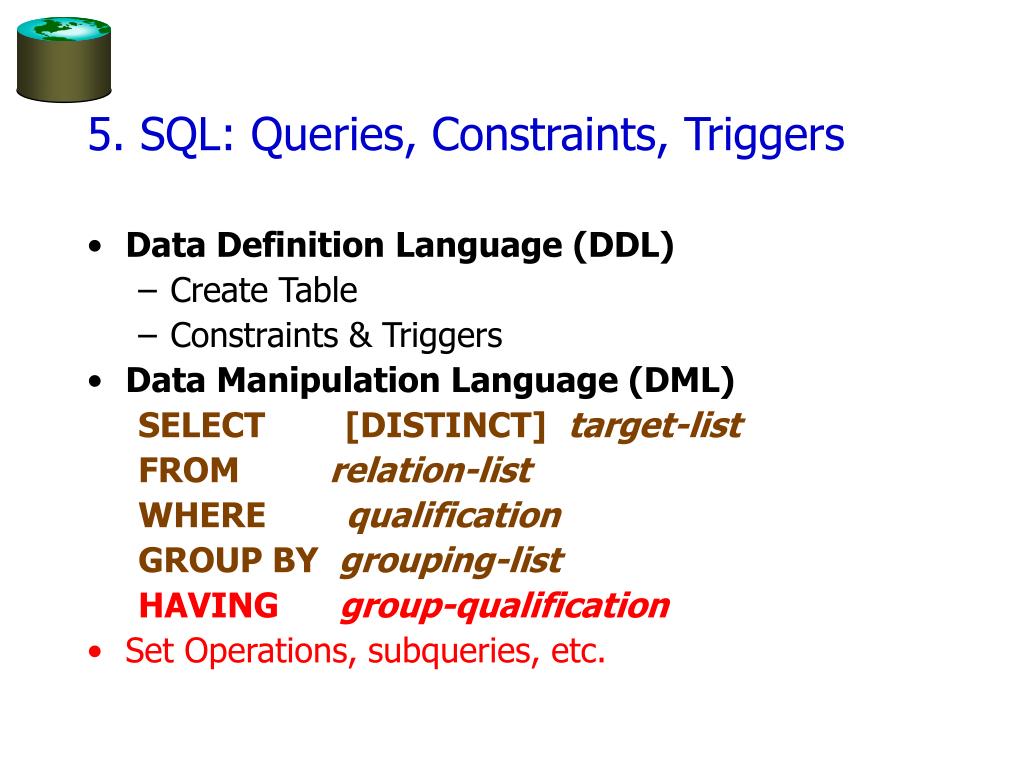 5. SQL: Queries, Constraints, Triggers

• Data Definition Language (DDL)
 – Create Table
 – Constraints & Triggers
• Data Manipulation Language (DML)
 SELECT [DISTINCT] target-list
 FROM relation-list
 WHERE qualification
 GROUP BY grouping-list
 HAVING group-qualification
• Set Operations, subqueries, etc.